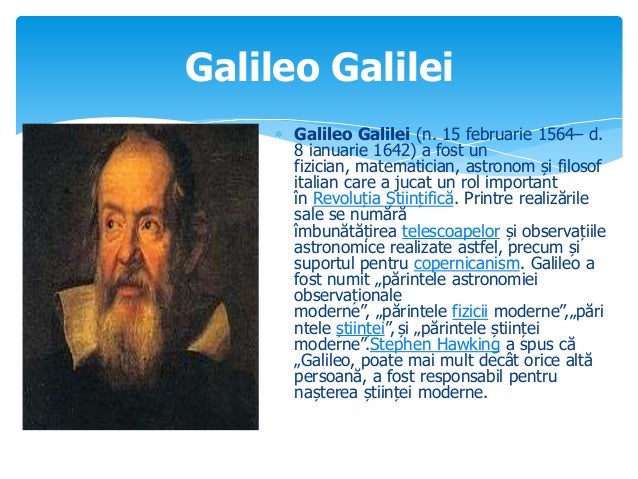 Galileo Galilei

Galileo Galilei (n. 15 februarie 1564– d. 8 ianuarie 1642) a fost un fizician, matematician, astronom și filosof italian care a jucat un rol important în Revoluția Științifică. Printre realizările sale se numără îmbunătățirea telescoapelor și observațiile astronomice realizate astfel, precum și suportul pentru copernicanism. Galileo a fost numit „părintele astronomiei observaționale moderne”, „părintele fizicii moderne”,„părintele științei”, și „părintele științei moderne”.Stephen Hawking a spus că „Galileo, poate mai mult decât orice altă persoană, a fost responsabil pentru nașterea științei moderne.